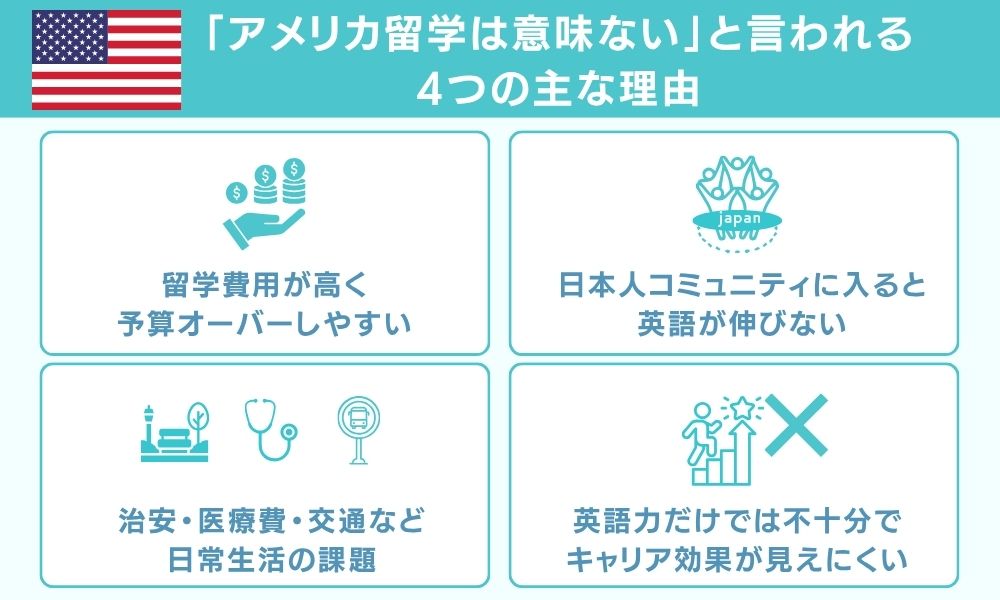 「アメリカ留学は意味ない」と言われる
4つの主な理由

留学費用が高く
予算オーバーしやすい

japan

日本人コミュニティに入ると
英語が伸びない

治安・医療費・交通など
日常生活の課題

英語力だけでは不十分で
キャリア効果が見えにくい